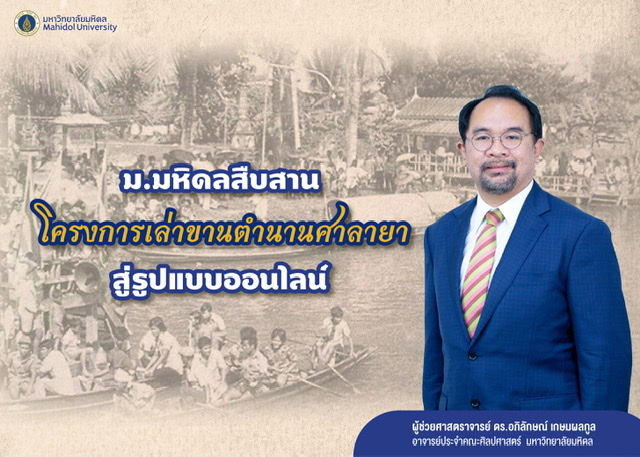 มหาวิทยาลัยมหิดล
Mahidol University

ม.มหิดลสืบสาน
โครงการเล่าขานตำนานศาลายา
สู่รูปแบบออนไลน์

ผู้ช่วยศาสตราจารย์ ดร.อภิลักษณ์ เกษมผลกูล
อาจารย์ประจำคณะศิลปศาสตร์ มหาวิทยาลัยมหิดล